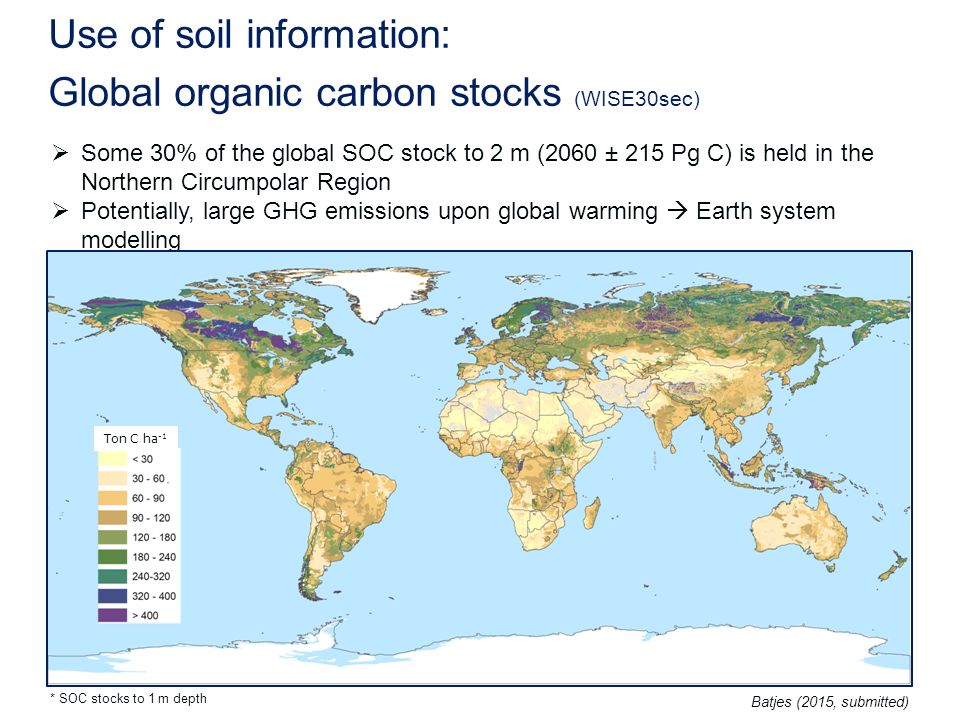 Use of soil information:
Global organic carbon stocks (WISE30sec)

➢ Some 30% of the global SOC stock to 2 m (2060 ± 215 Pg C) is held in the Northern Circumpolar Region
➢ Potentially, large GHG emissions upon global warming → Earth system modelling

Ton C ha$^{-1}$
< 30
30 - 60
60 - 90
90 - 120
120 - 180
180 - 240
240-320
320 - 400
> 400

* SOC stocks to 1 m depth

Batjes (2015, submitted)